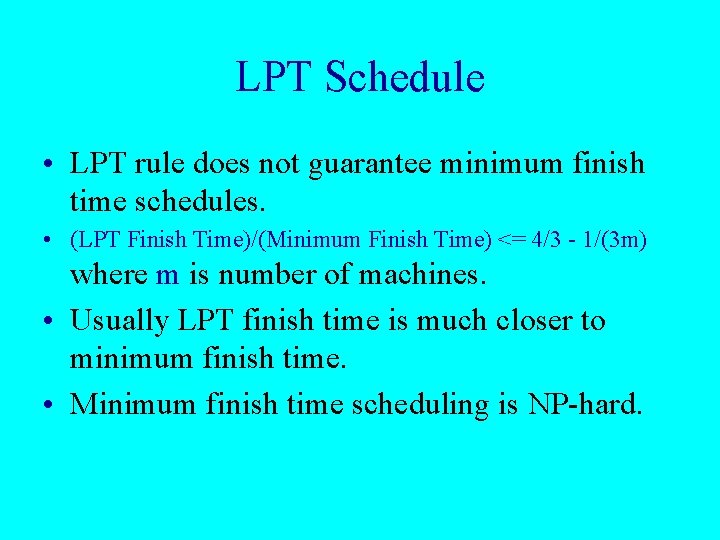 LPT Schedule

• LPT rule does not guarantee minimum finish time schedules.

• (LPT Finish Time)/(Minimum Finish Time) <= 4/3 - 1/(3m) where m is number of machines.

• Usually LPT finish time is much closer to minimum finish time.

• Minimum finish time scheduling is NP-hard.